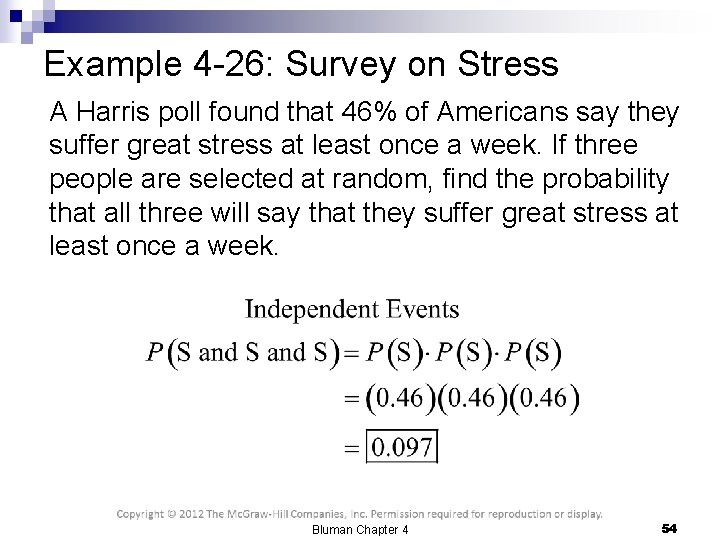 Example 4-26: Survey on Stress

A Harris poll found that 46% of Americans say they suffer great stress at least once a week. If three people are selected at random, find the probability that all three will say that they suffer great stress at least once a week.

Independent Events

$P(\text{S and S and S}) = P(\text{S}) \cdot P(\text{S}) \cdot P(\text{S})$

$= (0.46)(0.46)(0.46)$

$= \boxed{0.097}$

Copyright © 2012 The McGraw-Hill Companies, Inc. Permission required for reproduction or display.

Bluman Chapter 4

54